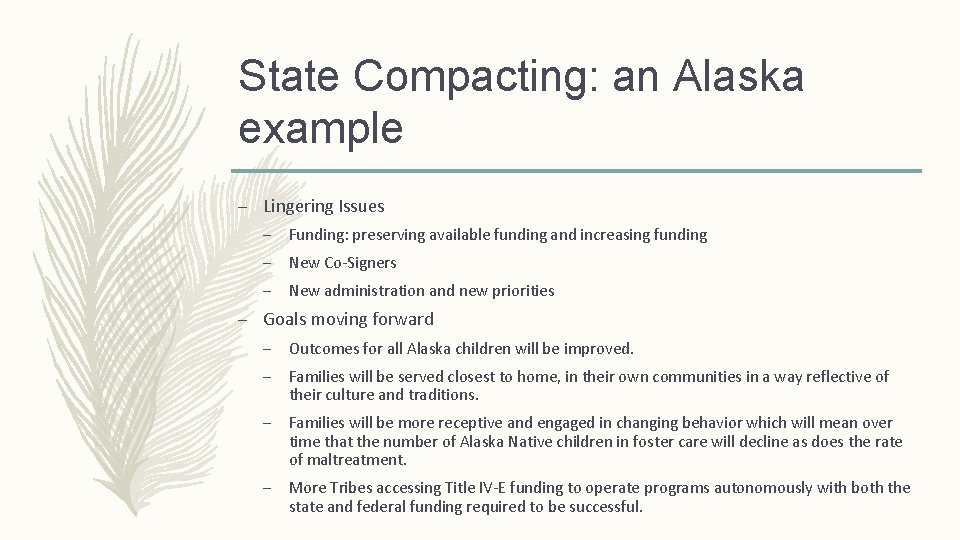 State Compacting: an Alaska example

– Lingering Issues

– Funding: preserving available funding and increasing funding

– New Co-Signers

– New administration and new priorities

– Goals moving forward

– Outcomes for all Alaska children will be improved.

– Families will be served closest to home, in their own communities in a way reflective of their culture and traditions.

– Families will be more receptive and engaged in changing behavior which will mean over time that the number of Alaska Native children in foster care will decline as does the rate of maltreatment.

– More Tribes accessing Title IV-E funding to operate programs autonomously with both the state and federal funding required to be successful.